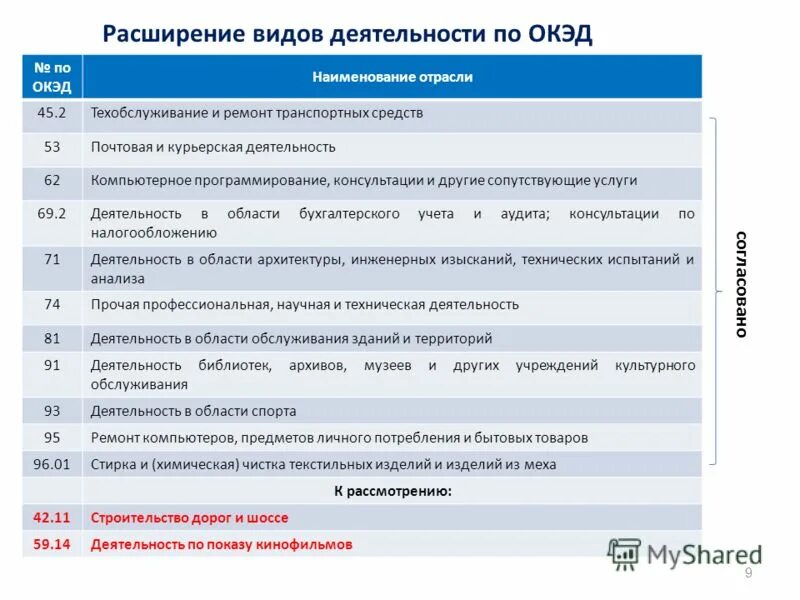 Расширение видов деятельности по ОКЭД

| № по ОКЭД | Наименование отрасли |
|---|---|
| 45.2 | Техобслуживание и ремонт транспортных средств |
| 53 | Почтовая и курьерская деятельность |
| 62 | Компьютерное программирование, консультации и другие сопутствующие услуги |
| 69.2 | Деятельность в области бухгалтерского учета и аудита; консультации по налогообложению |
| 71 | Деятельность в области архитектуры, инженерных изысканий, технических испытаний и анализа |
| 74 | Прочая профессиональная, научная и техническая деятельность |
| 81 | Деятельность в области обслуживания зданий и территорий |
| 91 | Деятельность библиотек, архивов, музеев и других учреждений культурного обслуживания |
| 93 | Деятельность в области спорта |
| 95 | Ремонт компьютеров, предметов личного потребления и бытовых товаров |
| 96.01 | Стирка и (химическая) чистка текстильных изделий и изделий из меха |
| | К рассмотрению: |
| 42.11 | Строительство дорог и шоссе |
| 59.14 | Деятельность по показу кинофильмов |

согласовано

MyShared

9